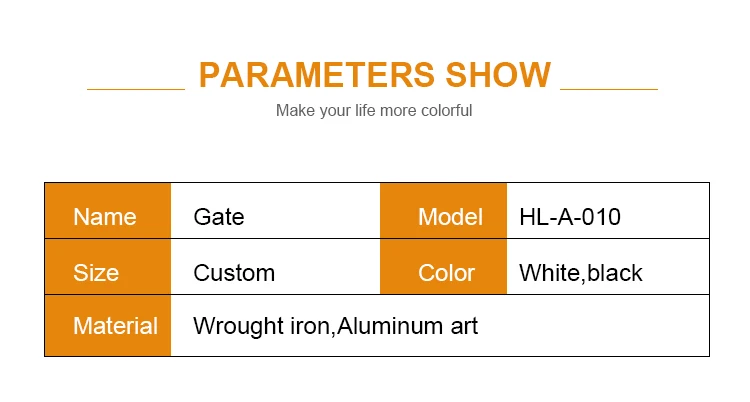 PARAMETERS SHOW

Make your life more colorful

| Name | Gate | Model | HL-A-010 |
|---|---|---|---|
| Size | Custom | Color | White,black |
| Material | Wrought iron,Aluminum art | | |